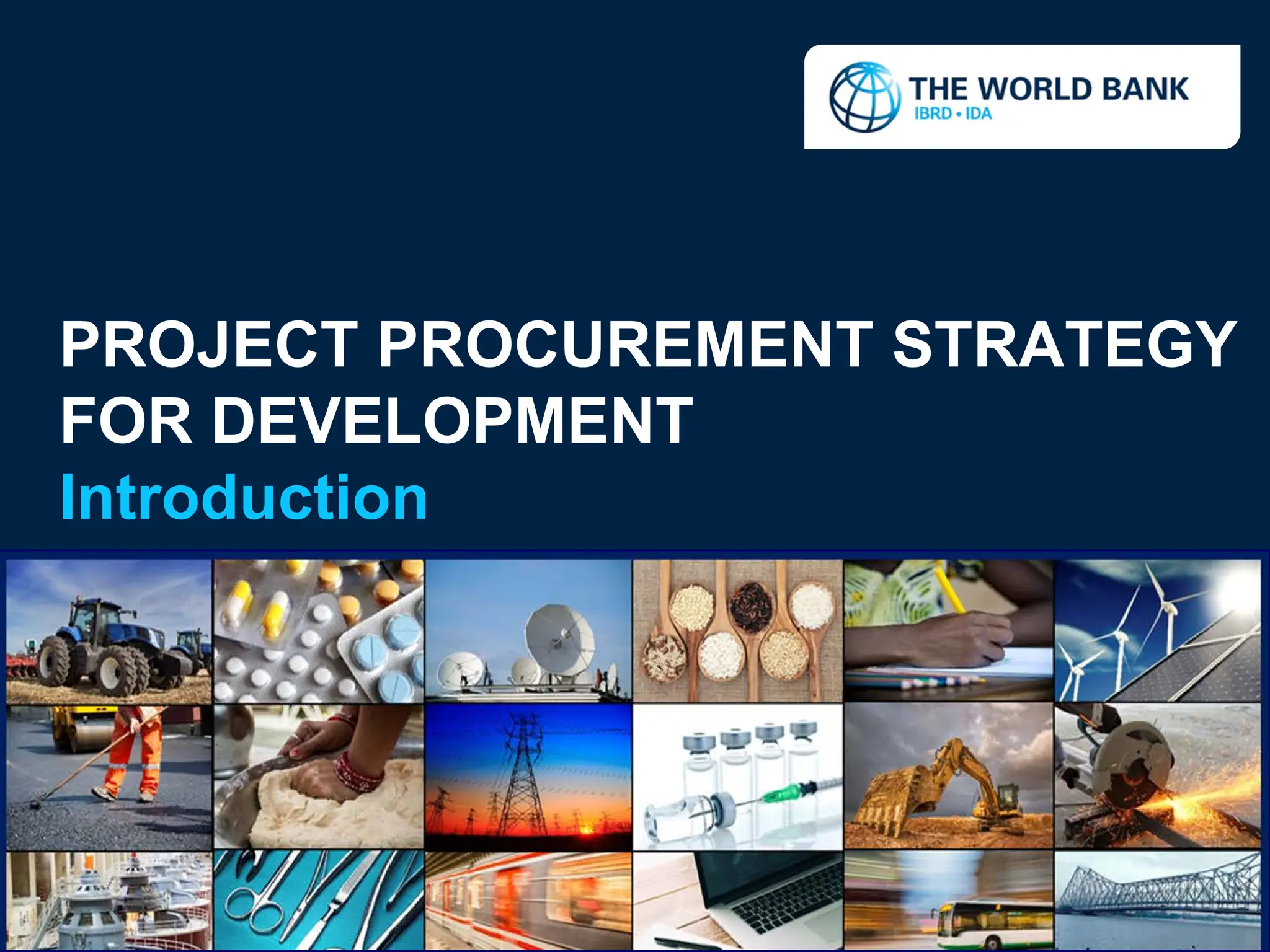 THE WORLD BANK
IBRD • IDA

PROJECT PROCUREMENT STRATEGY FOR DEVELOPMENT
Introduction